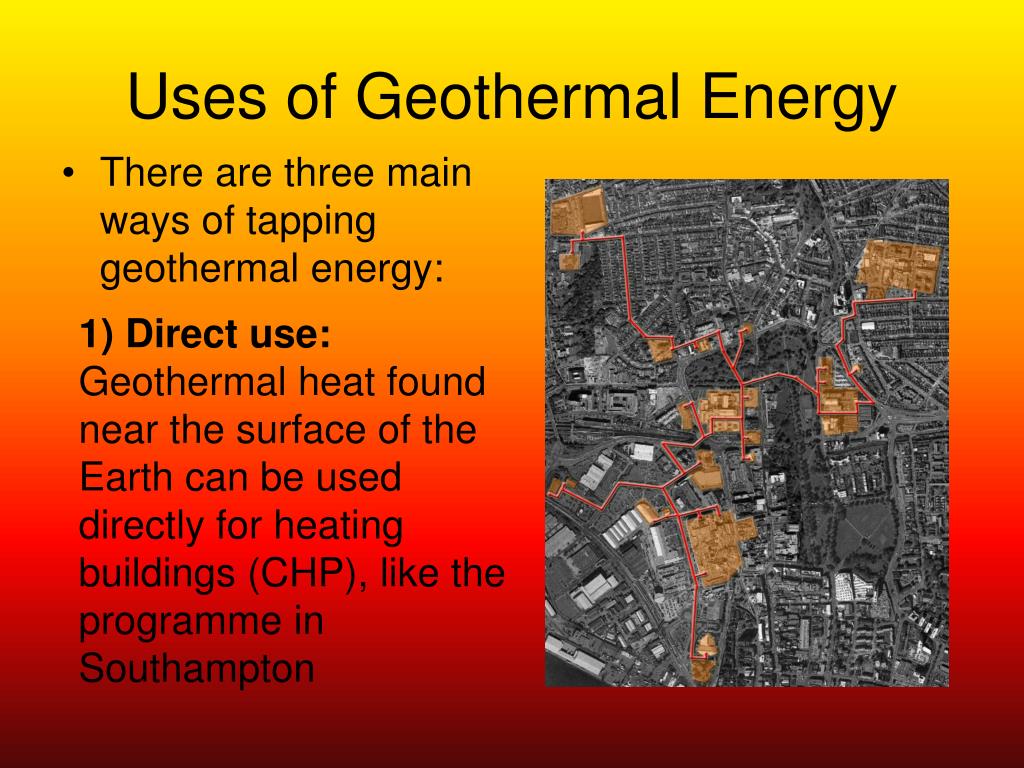 Uses of Geothermal Energy

• There are three main ways of tapping geothermal energy:

1) Direct use: Geothermal heat found near the surface of the Earth can be used directly for heating buildings (CHP), like the programme in Southampton